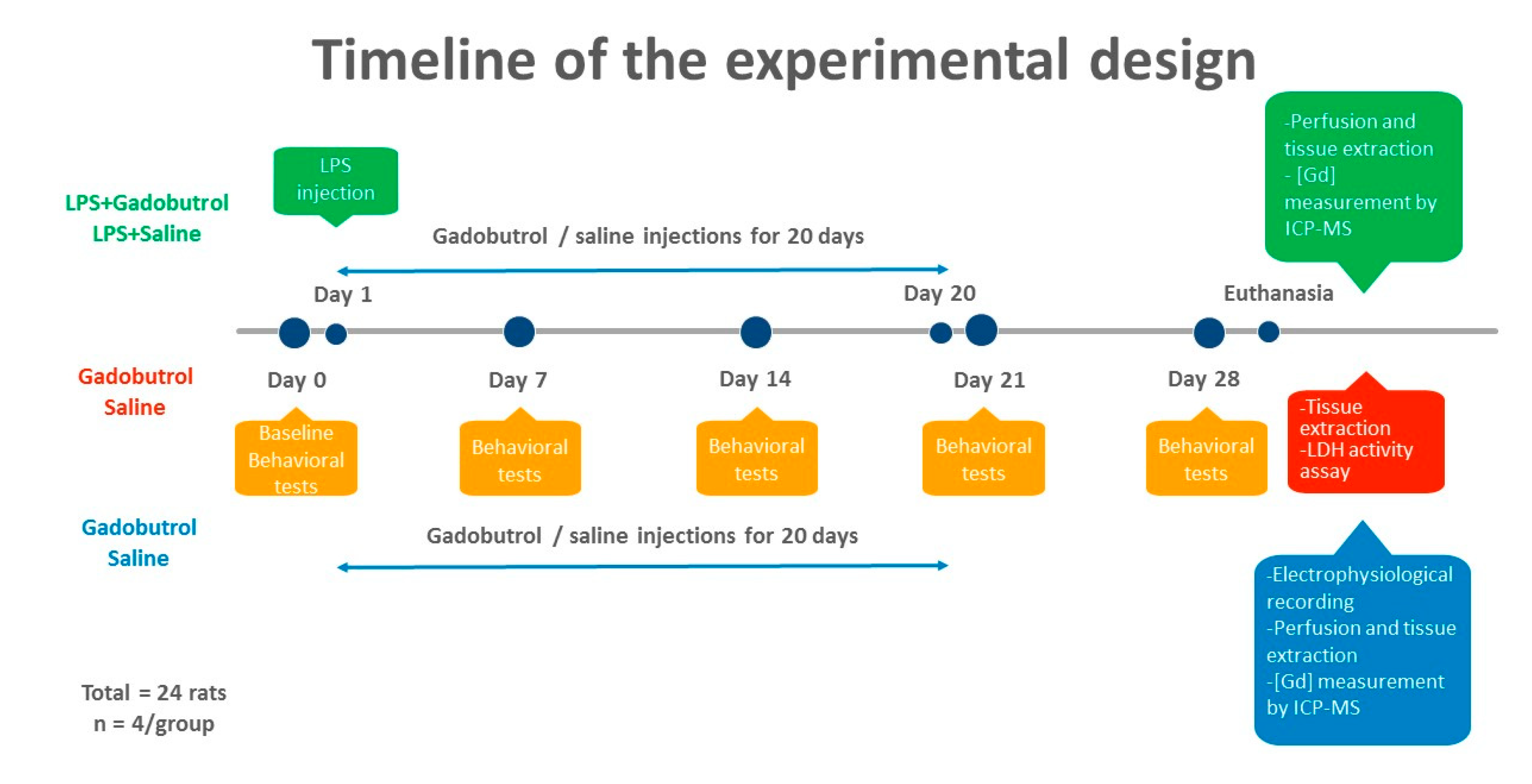 Timeline of the experimental design

LPS+Gadobutrol
LPS+Saline

LPS injection

Gadobutrol / saline injections for 20 days

-Perfusion and tissue extraction
- [Gd] measurement by ICP-MS

Day 1

Day 20

Euthanasia

Gadobutrol
Saline

Day 0

Day 7

Day 14

Day 21

Day 28

Baseline Behavioral tests

Behavioral tests

Behavioral tests

Behavioral tests

Behavioral tests

-Tissue extraction
-LDH activity assay

Gadobutrol
Saline

Gadobutrol / saline injections for 20 days

-Electrophysiological recording
-Perfusion and tissue extraction
-[Gd] measurement by ICP-MS

Total = 24 rats
n = 4/group